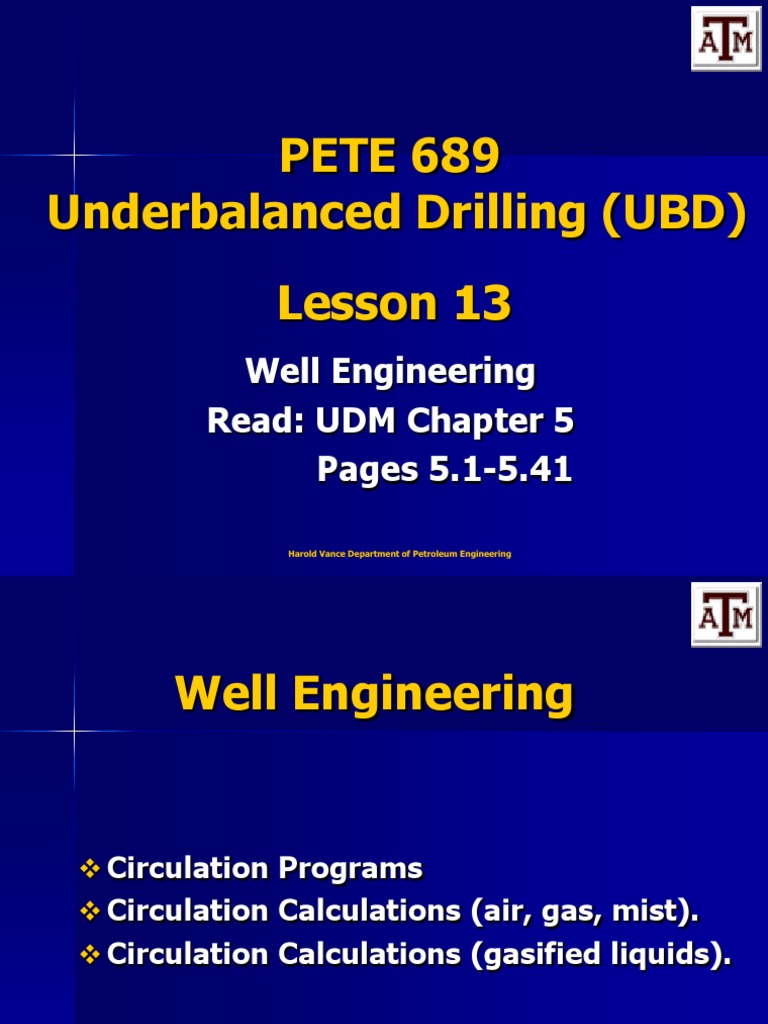 ATM

PETE 689
Underbalanced Drilling (UBD)

Lesson 13

Well Engineering
Read: UDM Chapter 5
Pages 5.1-5.41

Harold Vance Department of Petroleum Engineering

ATM

Well Engineering

❖ Circulation Programs
❖ Circulation Calculations (air, gas, mist).
❖ Circulation Calculations (gasified liquids).